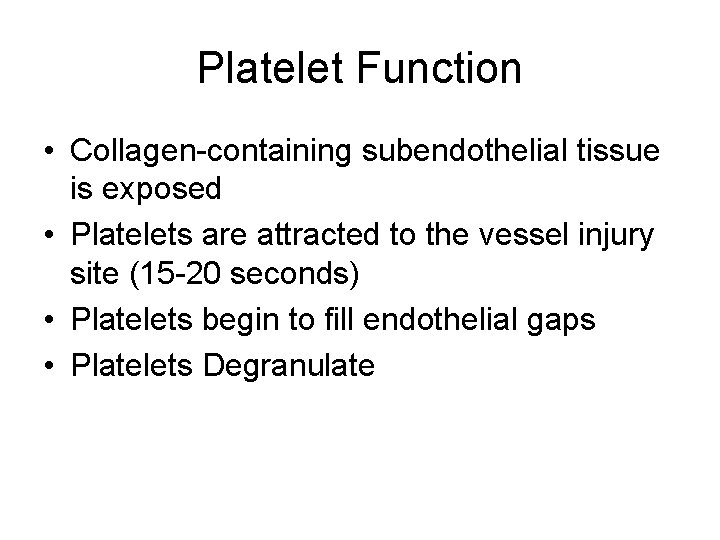 Platelet Function

• Collagen-containing subendothelial tissue is exposed
• Platelets are attracted to the vessel injury site (15-20 seconds)
• Platelets begin to fill endothelial gaps
• Platelets Degranulate